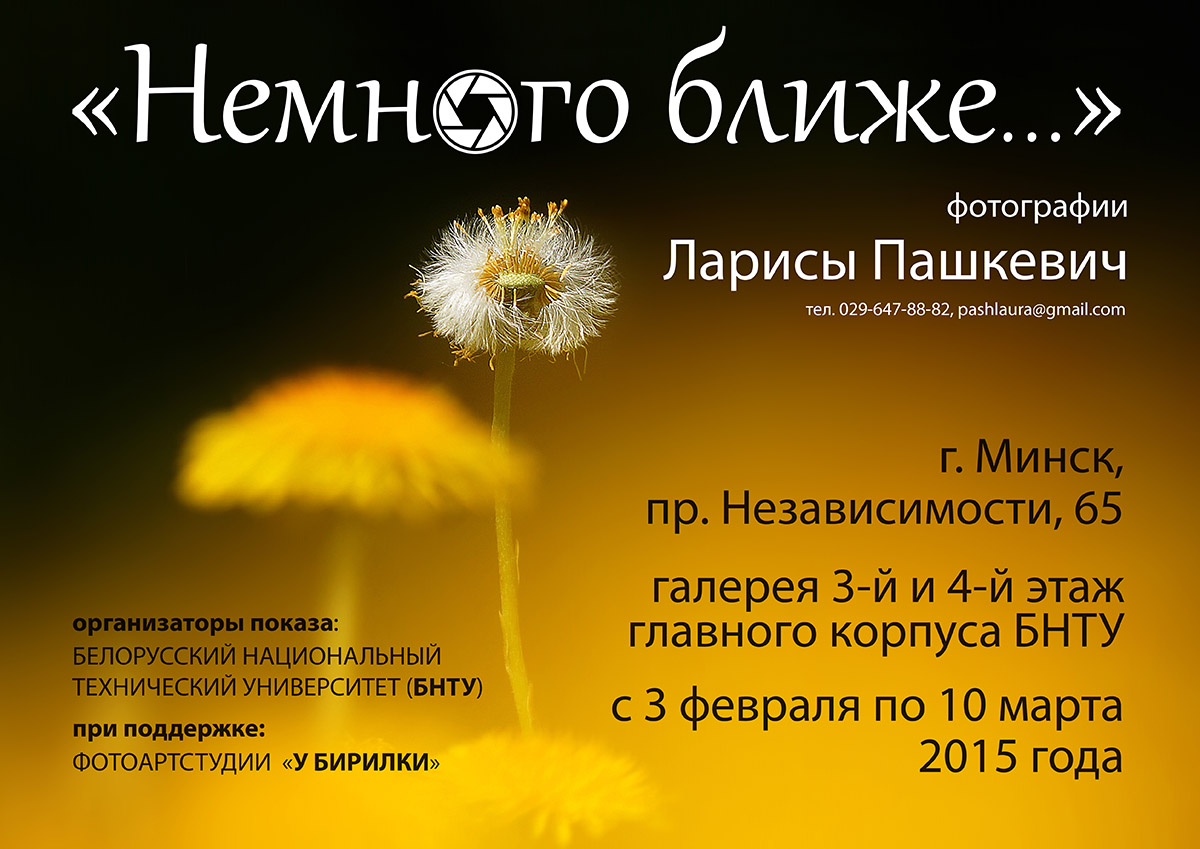 «Немного ближе...»

фотографии

Ларисы Пашкевич

тел. 029-647-88-82, pashlaura@gmail.com

г. Минск,
пр. Независимости, 65

галерея 3-й и 4-й этаж
главного корпуса БНТУ

с 3 февраля по 10 марта
2015 года

организаторы показа:
БЕЛОРУССКИЙ НАЦИОНАЛЬНЫЙ ТЕХНИЧЕСКИЙ УНИВЕРСИТЕТ (БНТУ)

при поддержке:
ФОТОАРТСТУДИИ «У БИРИЛКИ»